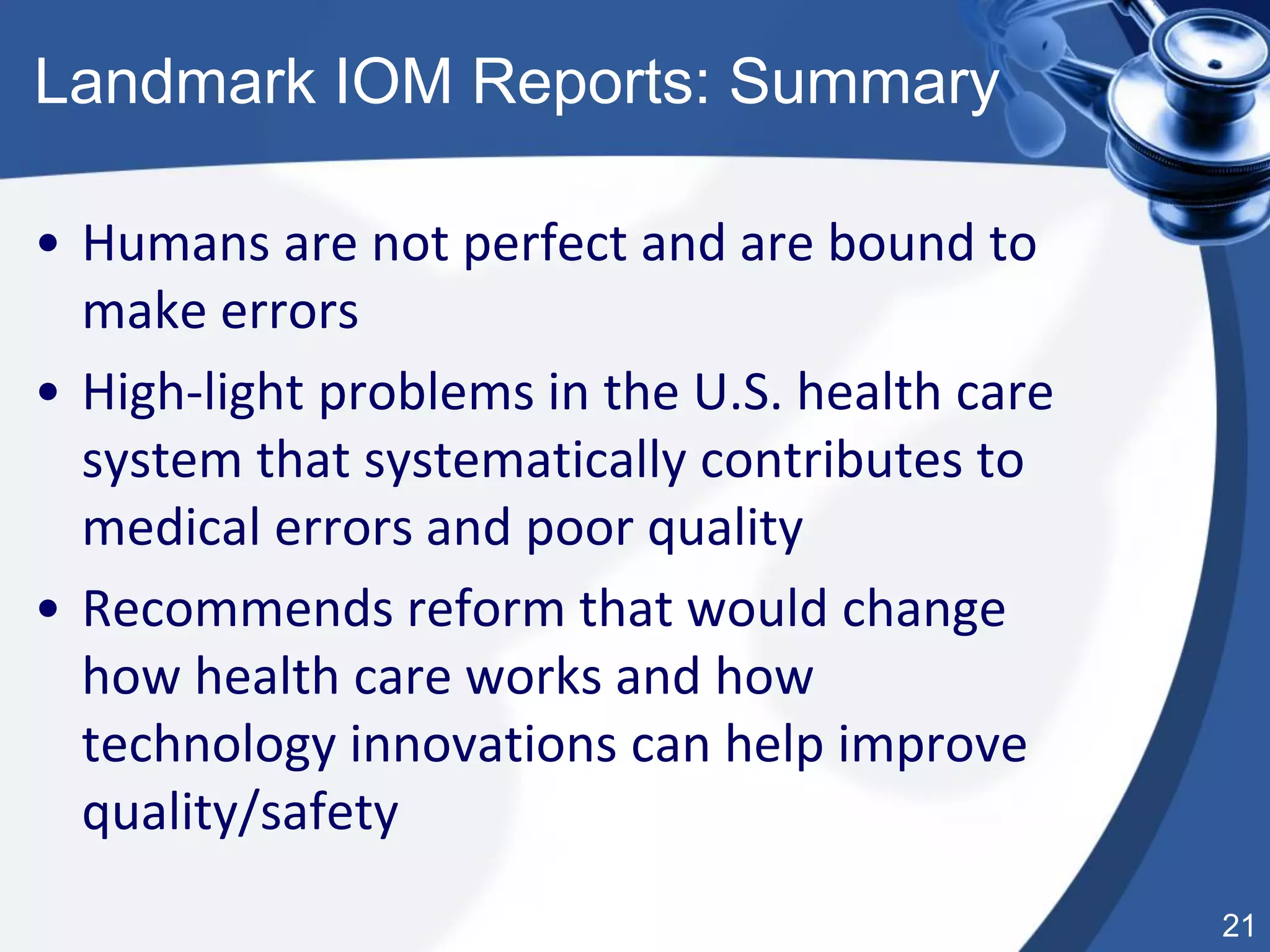 Landmark IOM Reports: Summary

• Humans are not perfect and are bound to make errors

• High-light problems in the U.S. health care system that systematically contributes to medical errors and poor quality

• Recommends reform that would change how health care works and how technology innovations can help improve quality/safety

21